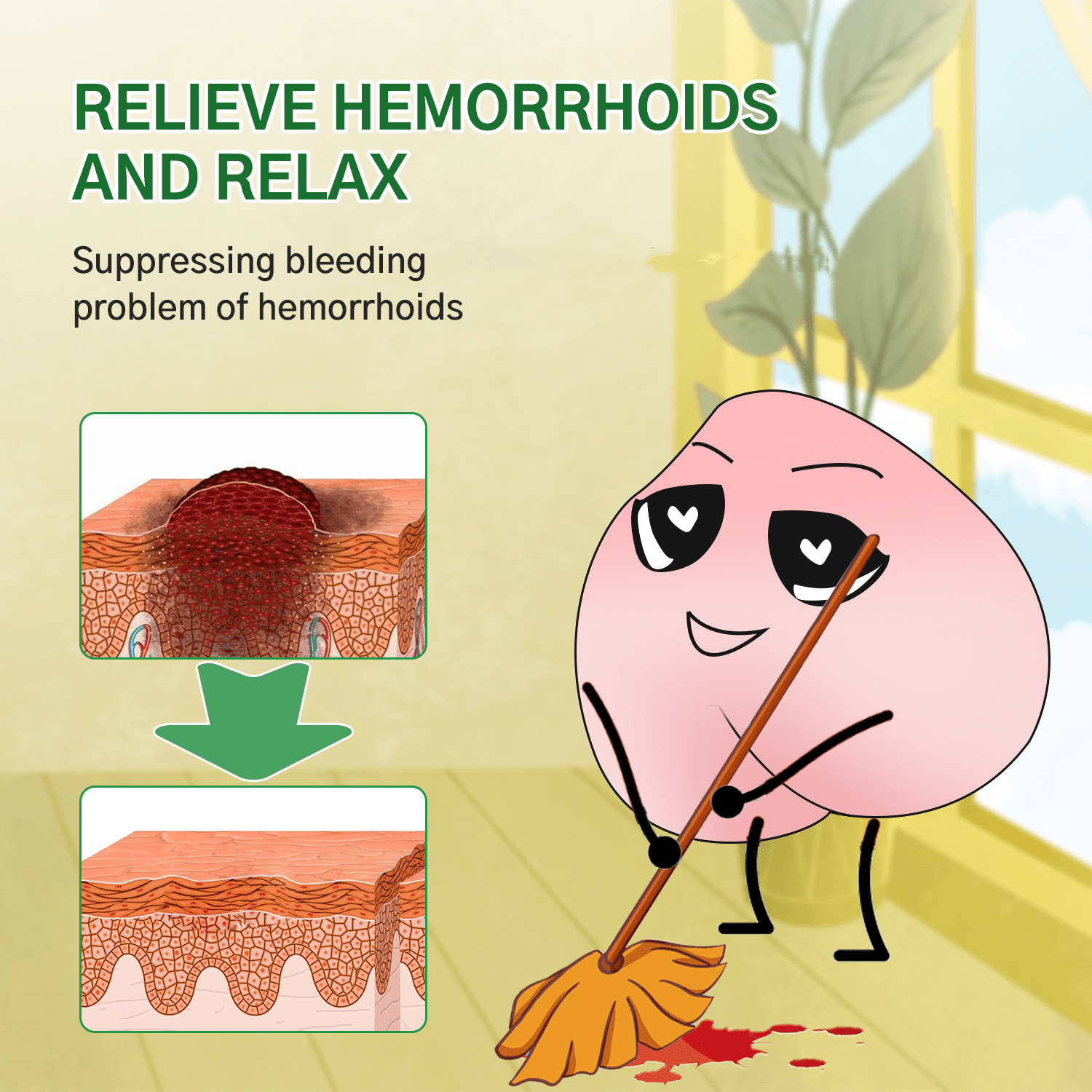 RELIEVE HEMORRHOIDS AND RELAX

Suppressing bleeding problem of hemorrhoids